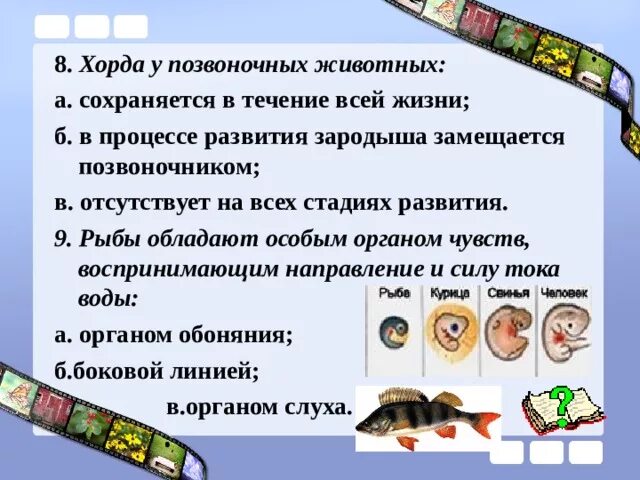 8. Хорда у позвоночных животных:
а. сохраняется в течение всей жизни;
б. в процессе развития зародыша замещается позвоночником;
в. отсутствует на всех стадиях развития.
9. Рыбы обладают особым органом чувств, воспринимающим направление и силу тока воды:
Рыба Курица Свинья Человек
а. органом обоняния;
б.боковой линией;
в.органом слуха.
?